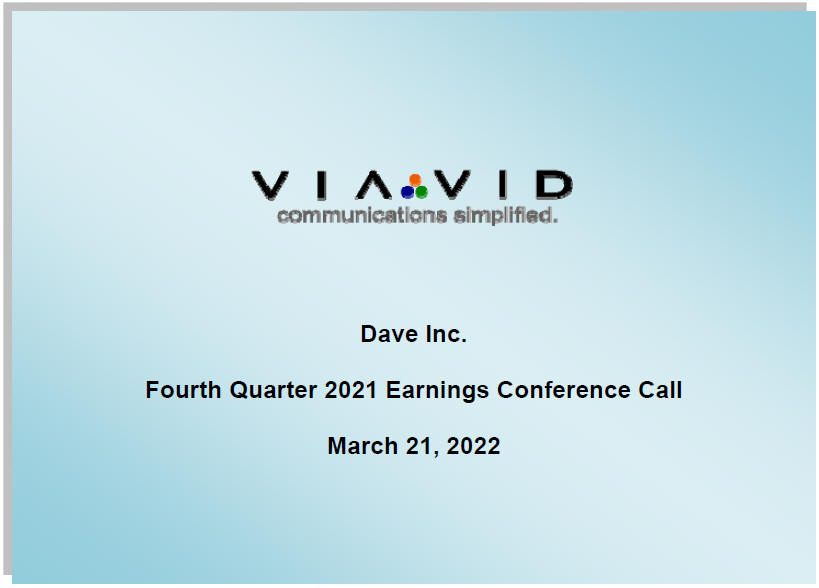 VIAVID
communications simplified.

Dave Inc.

Fourth Quarter 2021 Earnings Conference Call

March 21, 2022